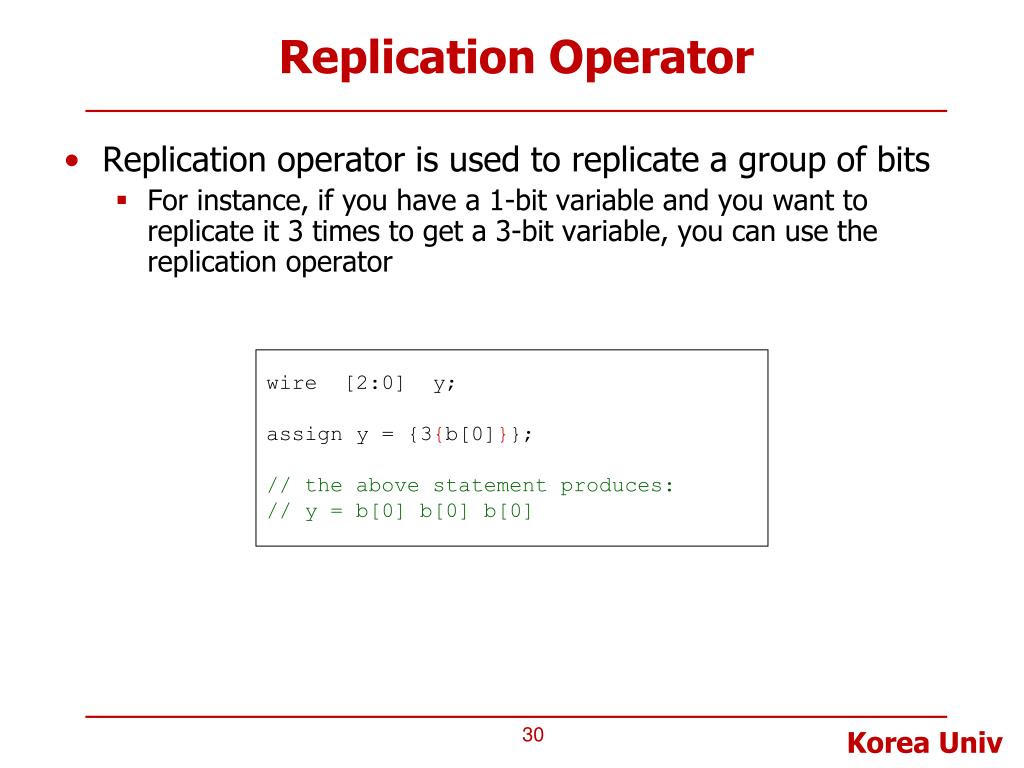 Replication Operator

• Replication operator is used to replicate a group of bits
 ▪ For instance, if you have a 1-bit variable and you want to replicate it 3 times to get a 3-bit variable, you can use the replication operator

wire [2:0] y;

assign y = {3{b[0]}};

// the above statement produces:
// y = b[0] b[0] b[0]

30

Korea Univ